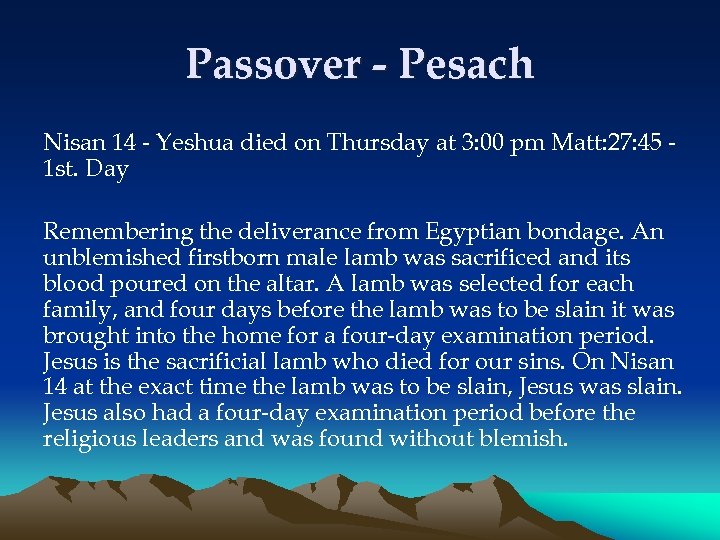 Passover - Pesach

Nisan 14 - Yeshua died on Thursday at 3:00 pm Matt:27:45 - 1st. Day

Remembering the deliverance from Egyptian bondage. An unblemished firstborn male lamb was sacrificed and its blood poured on the altar. A lamb was selected for each family, and four days before the lamb was to be slain it was brought into the home for a four-day examination period. Jesus is the sacrificial lamb who died for our sins. On Nisan 14 at the exact time the lamb was to be slain, Jesus was slain. Jesus also had a four-day examination period before the religious leaders and was found without blemish.